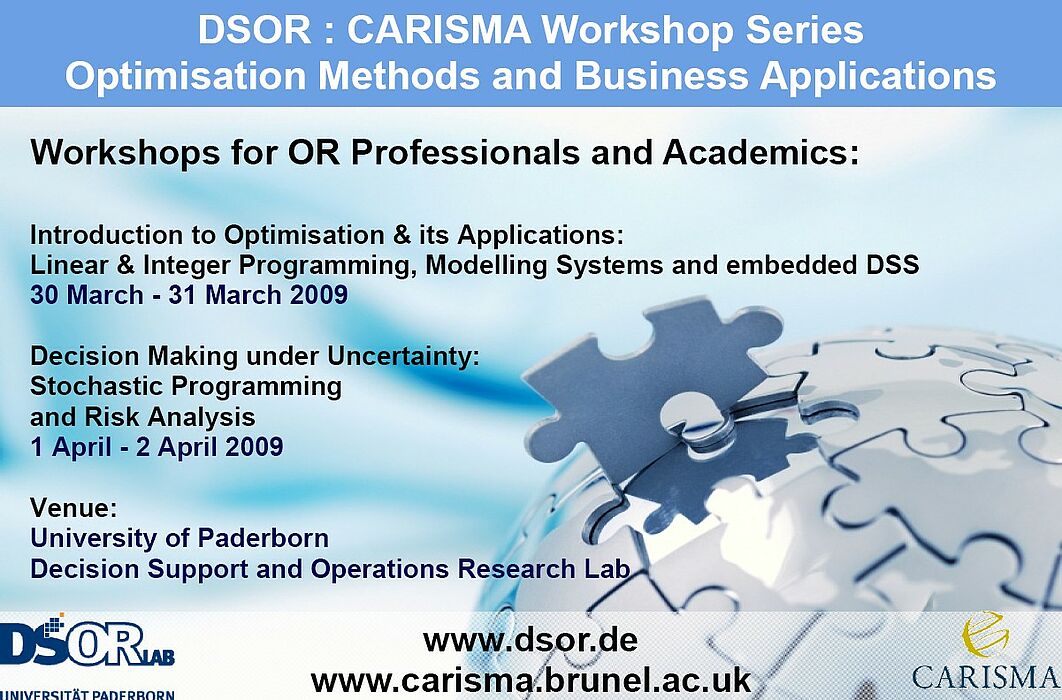 DSOR : CARISMA Workshop Series
Optimisation Methods and Business Applications

Workshops for OR Professionals and Academics:

Introduction to Optimisation & its Applications:
Linear & Integer Programming, Modelling Systems and embedded DSS
30 March - 31 March 2009

Decision Making under Uncertainty:
Stochastic Programming
and Risk Analysis
1 April - 2 April 2009

Venue:
University of Paderborn
Decision Support and Operations Research Lab

DSOR LAB
UNIVERSITÄT PADERBORN

www.dsor.de
www.carisma.brunel.ac.uk

CARISMA